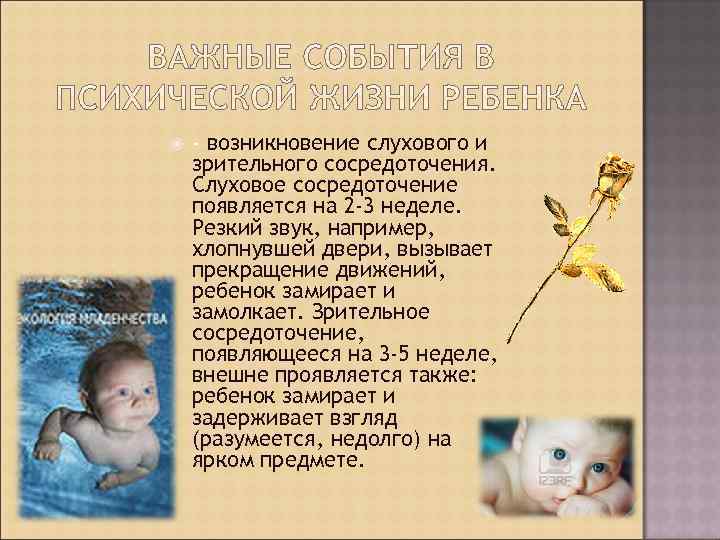 ВАЖНЫЕ СОБЫТИЯ В ПСИХИЧЕСКОЙ ЖИЗНИ РЕБЕНКА

- возникновение слухового и зрительного сосредоточения. Слуховое сосредоточение появляется на 2-3 неделе. Резкий звук, например, хлопнувшей двери, вызывает прекращение движений, ребенок замирает и замолкает. Зрительное сосредоточение, появляющееся на 3-5 неделе, внешне проявляется также: ребенок замирает и задерживает взгляд (разумеется, недолго) на ярком предмете.

ЭКОЛОГИЯ МЛАДЕНЧЕСТВА

123RF